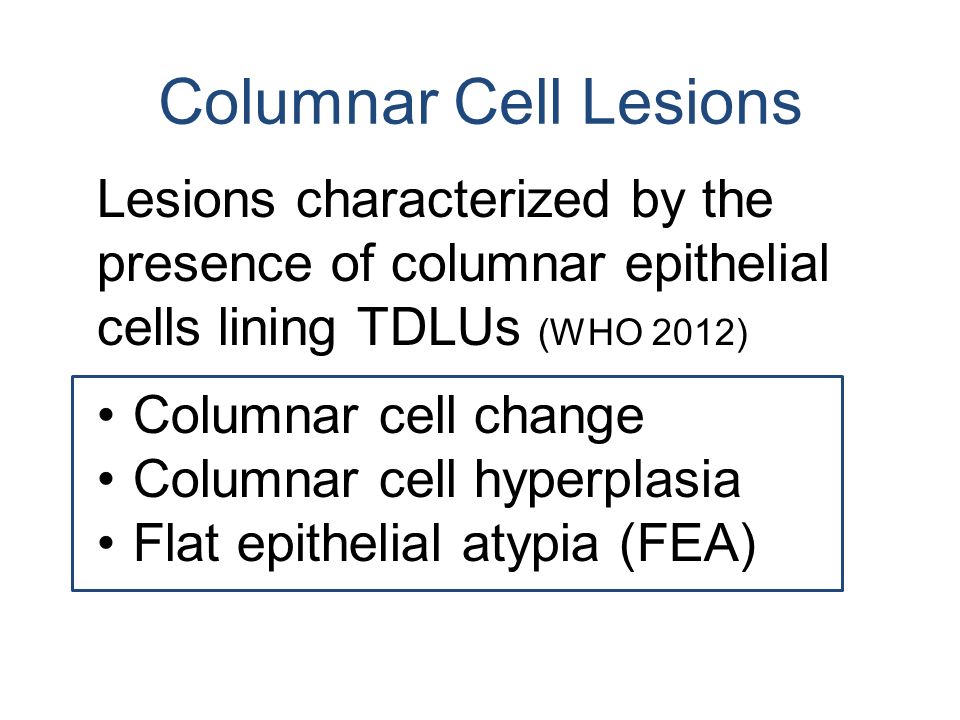 Columnar Cell Lesions

Lesions characterized by the presence of columnar epithelial cells lining TDLUs (WHO 2012)

• Columnar cell change
• Columnar cell hyperplasia
• Flat epithelial atypia (FEA)